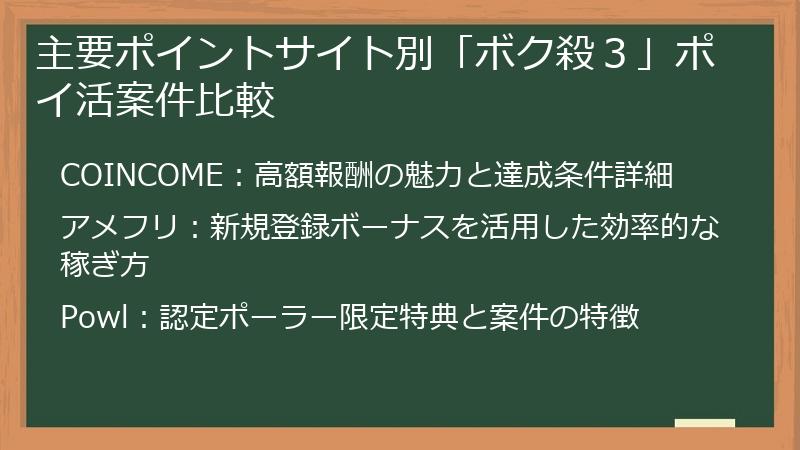 主要ポイントサイト別「ボク殺３」ポイ活案件比較

COINCOME：高額報酬の魅力と達成条件詳細

アメフリ：新規登録ボーナスを活用した効率的な稼ぎ方

Powl：認定ポーラー限定特典と案件の特徴